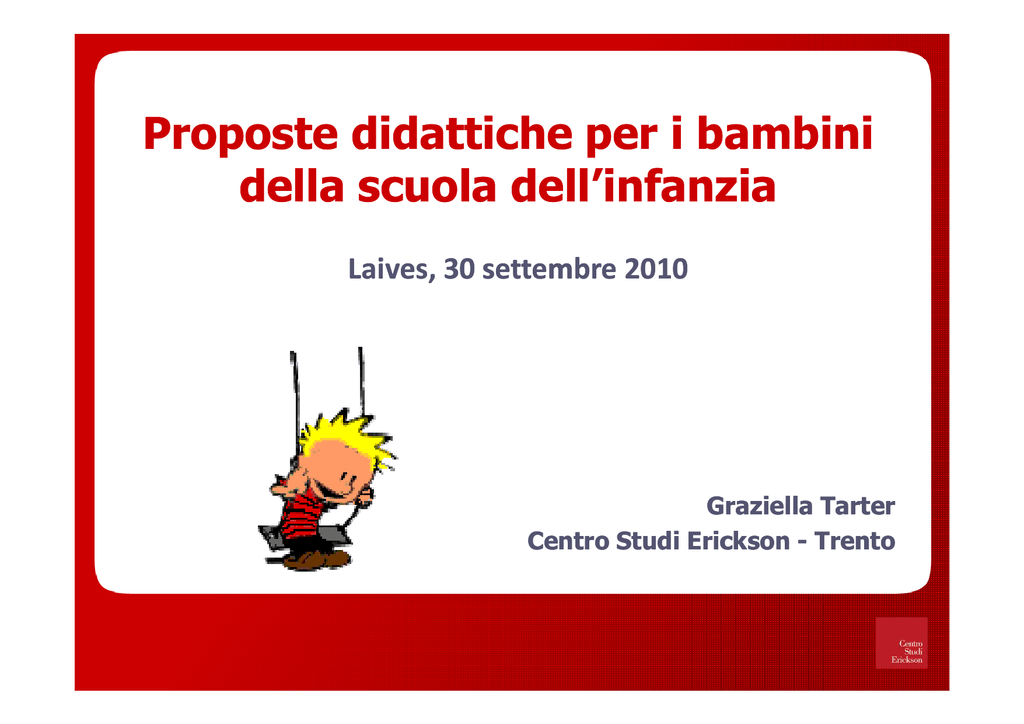 Proposte didattiche per i bambini della scuola dell’infanzia

Laives, 30 settembre 2010

Graziella Tarter
Centro Studi Erickson - Trento

Centro
Studi
Erickson